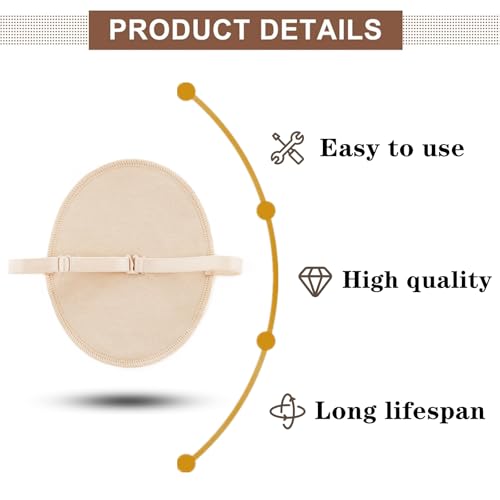 PRODUCT DETAILS

Easy to use

High quality

Long lifespan